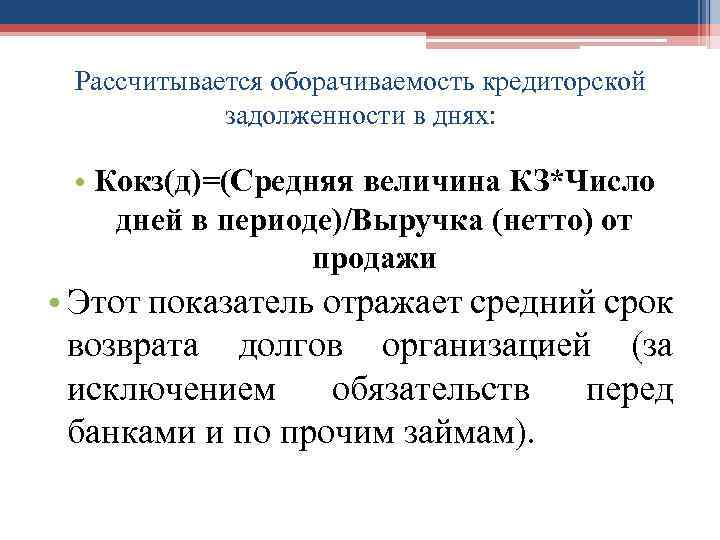 Рассчитывается оборачиваемость кредиторской задолженности в днях:

• Кокз(д)=(Средняя величина КЗ*Число дней в периоде)/Выручка (нетто) от продажи

• Этот показатель отражает средний срок возврата долгов организацией (за исключением обязательств перед банками и по прочим займам).